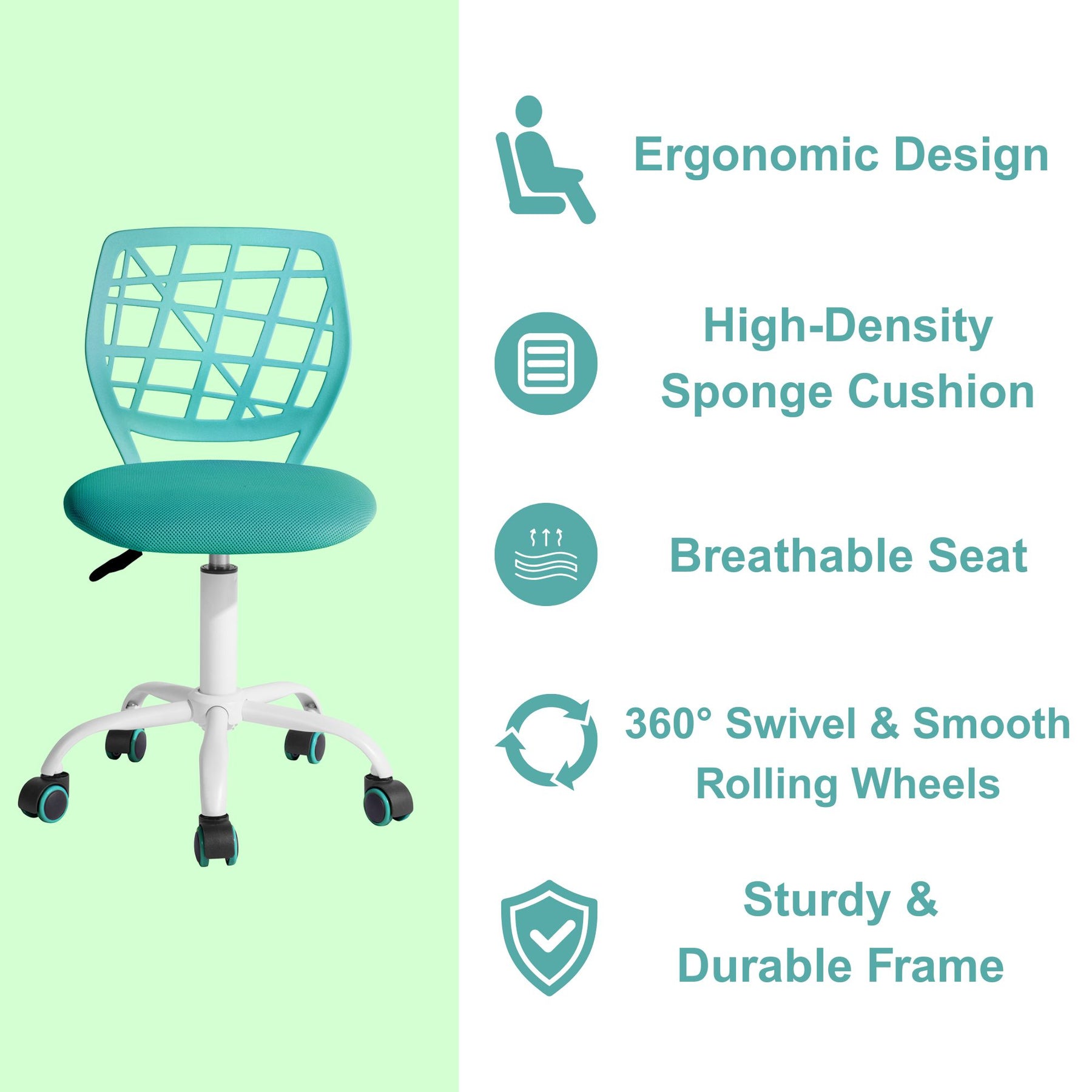 Ergonomic Design

High-Density
Sponge Cushion

Breathable Seat

360° Swivel & Smooth
Rolling Wheels

Sturdy &
Durable Frame